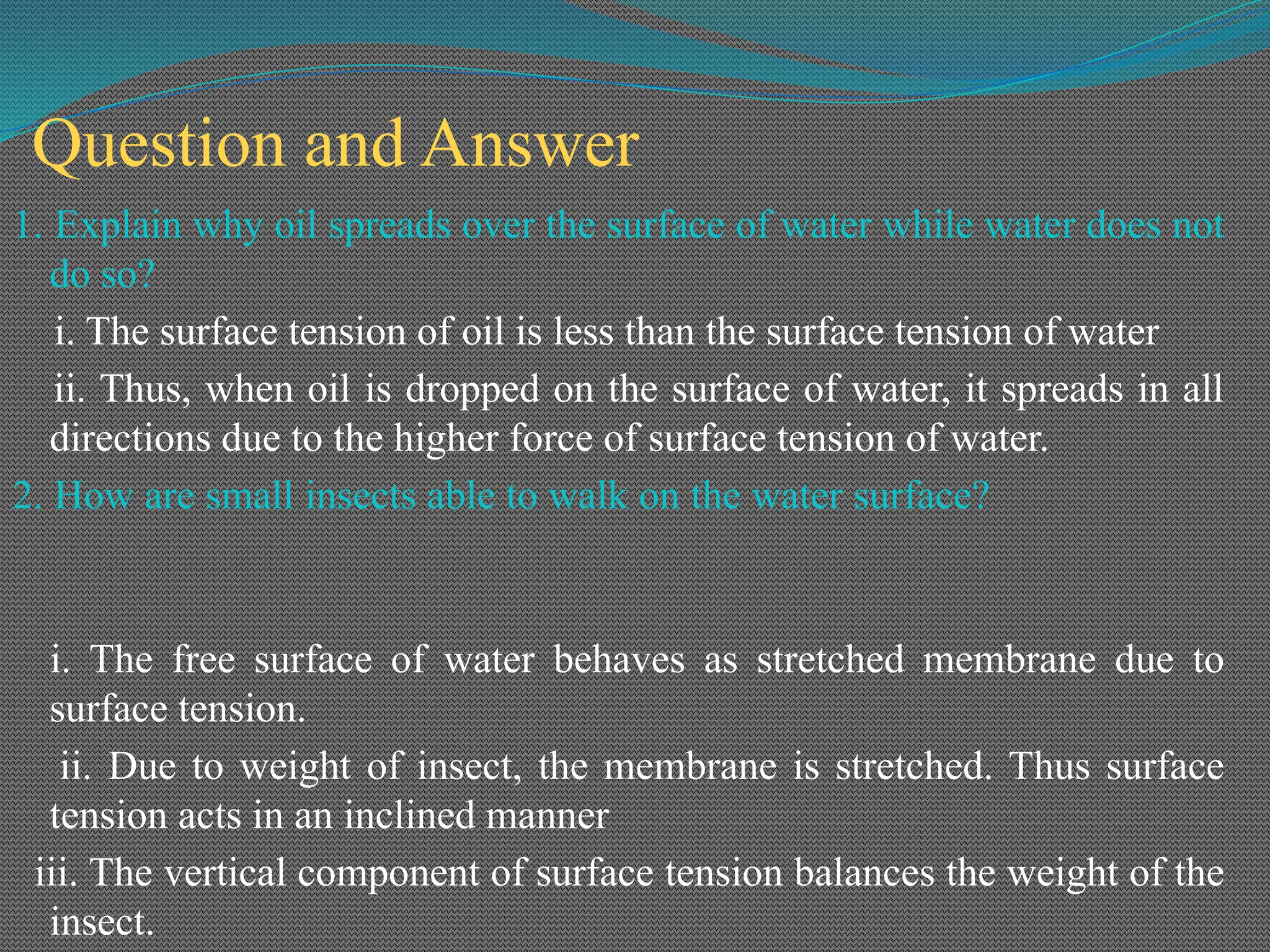 Question and Answer

1. Explain why oil spreads over the surface of water while water does not do so?

i. The surface tension of oil is less than the surface tension of water

ii. Thus, when oil is dropped on the surface of water, it spreads in all directions due to the higher force of surface tension of water.

2. How are small insects able to walk on the water surface?

i. The free surface of water behaves as stretched membrane due to surface tension.

ii. Due to weight of insect, the membrane is stretched. Thus surface tension acts in an inclined manner

iii. The vertical component of surface tension balances the weight of the insect.